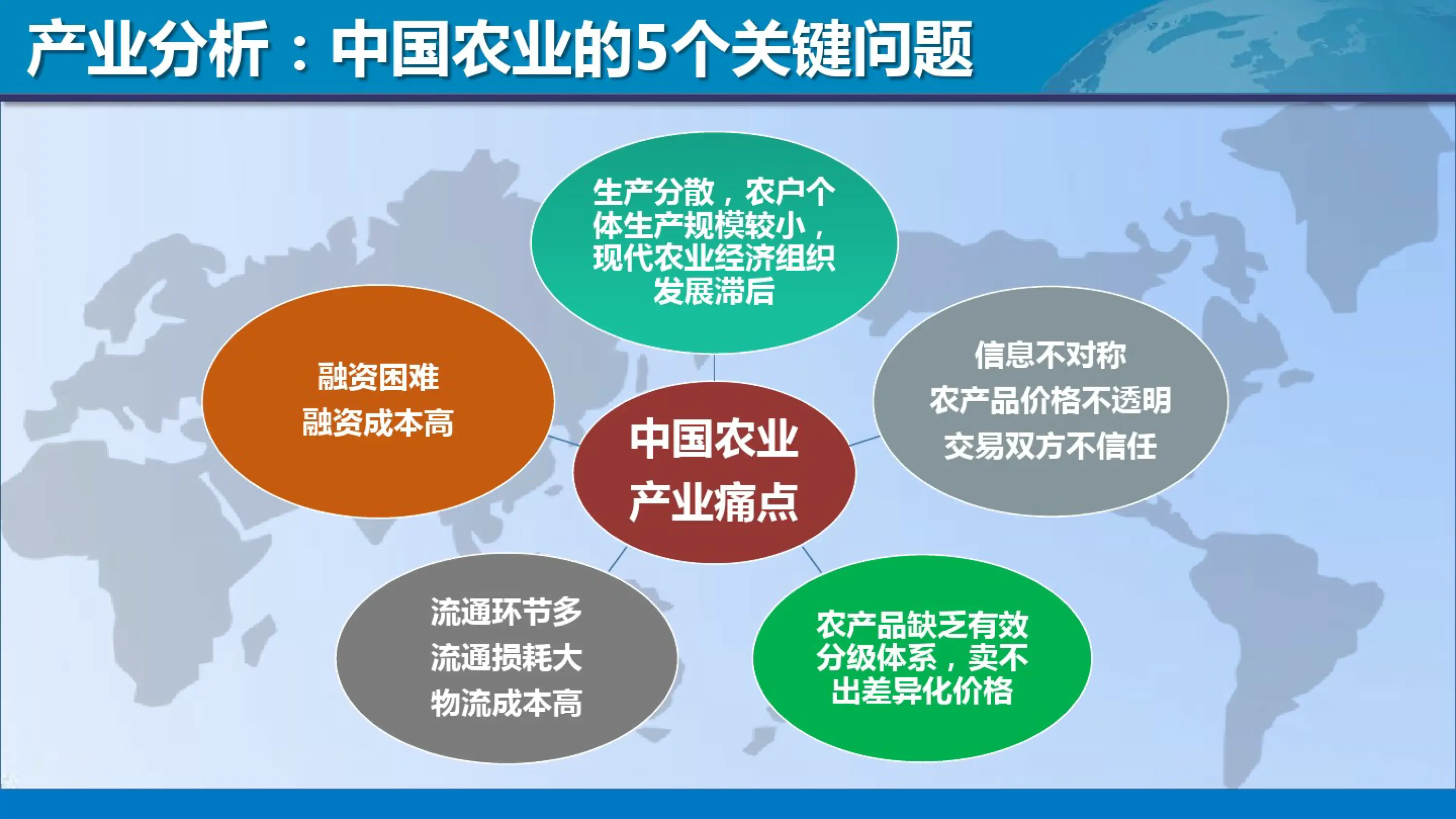 产业分析：中国农业的5个关键问题

生产分散，农户个体生产规模较小，现代农业经济组织发展滞后

融资困难
融资成本高

中国农业
产业痛点

信息不对称
农产品价格不透明
交易双方不信任

流通环节多
流通损耗大
物流成本高

农产品缺乏有效分级体系，卖不出差异化价格